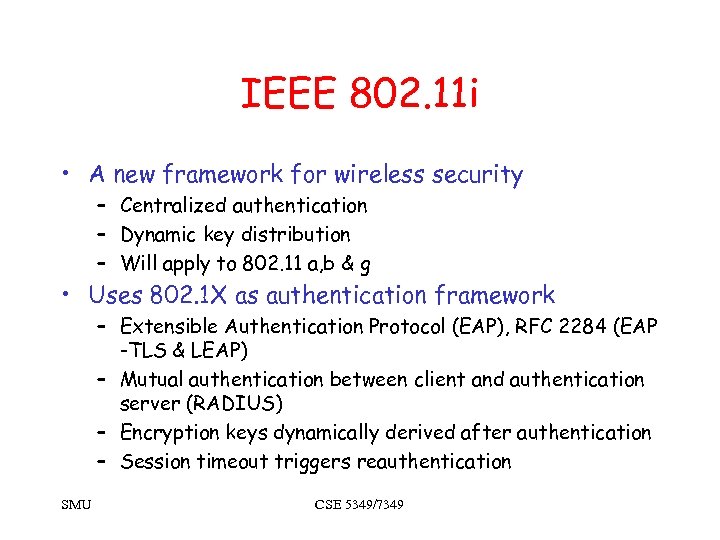 IEEE 802.11i

• A new framework for wireless security
  – Centralized authentication
  – Dynamic key distribution
  – Will apply to 802.11 a,b & g
• Uses 802.1X as authentication framework
  – Extensible Authentication Protocol (EAP), RFC 2284 (EAP -TLS & LEAP)
  – Mutual authentication between client and authentication server (RADIUS)
  – Encryption keys dynamically derived after authentication
  – Session timeout triggers reauthentication

SMU

CSE 5349/7349